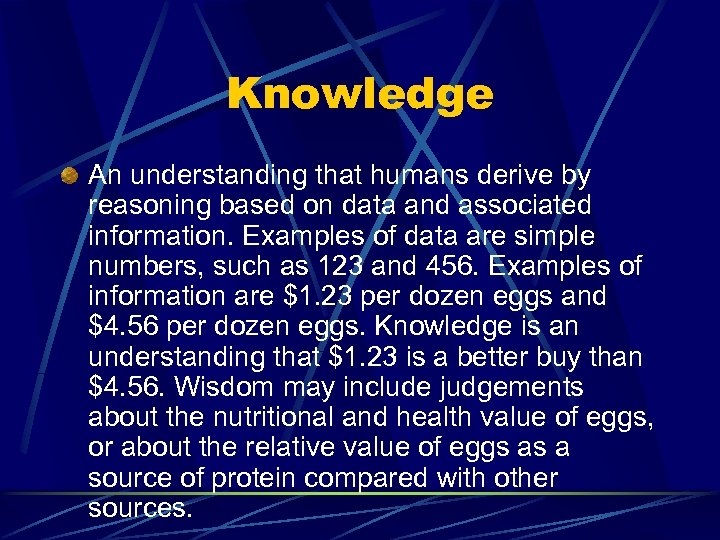 Knowledge

An understanding that humans derive by reasoning based on data and associated information. Examples of data are simple numbers, such as 123 and 456. Examples of information are \$1.23 per dozen eggs and \$4.56 per dozen eggs. Knowledge is an understanding that \$1.23 is a better buy than \$4.56. Wisdom may include judgements about the nutritional and health value of eggs, or about the relative value of eggs as a source of protein compared with other sources.